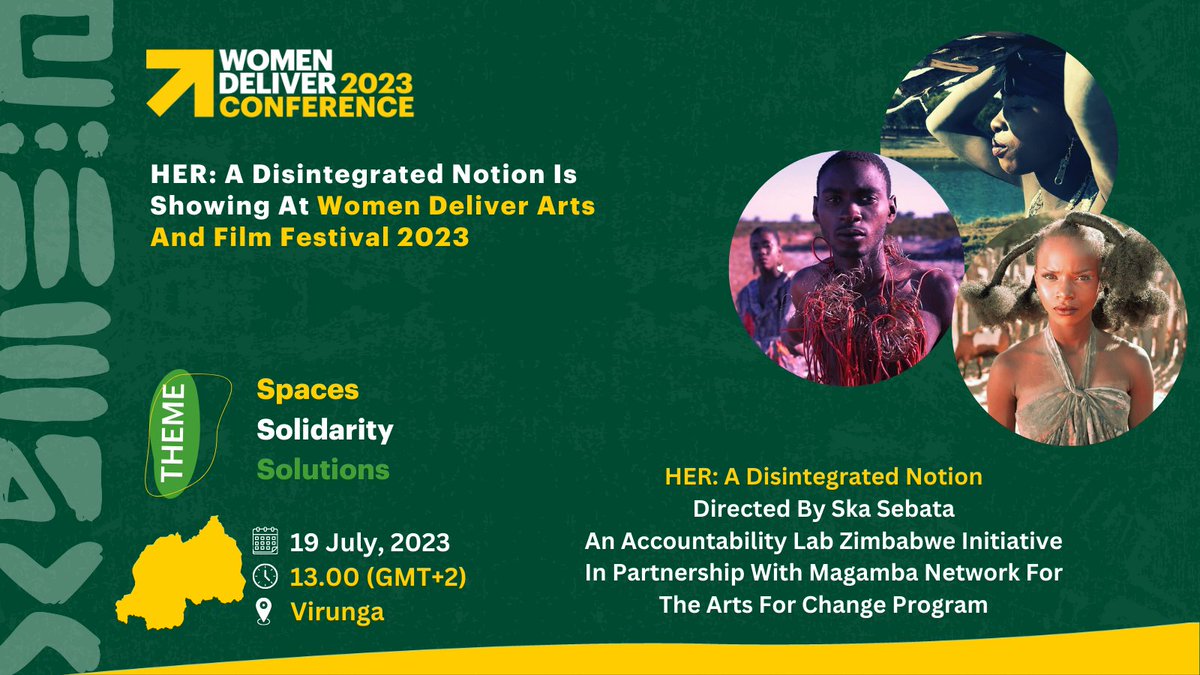 WOMEN DELIVER 2023 CONFERENCE

HER: A Disintegrated Notion Is Showing At Women Deliver Arts And Film Festival 2023

THEME

Spaces
Solidarity
Solutions

19 July, 2023
13.00 (GMT+2)
Virunga

HER: A Disintegrated Notion
Directed By Ska Sebata
An Accountability Lab Zimbabwe Initiative
In Partnership With Magamba Network For
The Arts For Change Program